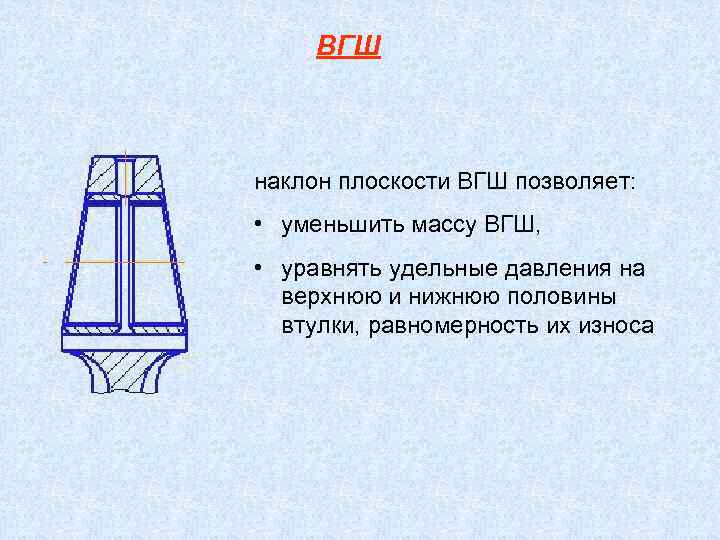 ВГШ

наклон плоскости ВГШ позволяет:

• уменьшить массу ВГШ,

• уравнять удельные давления на верхнюю и нижнюю половины втулки, равномерность их износа